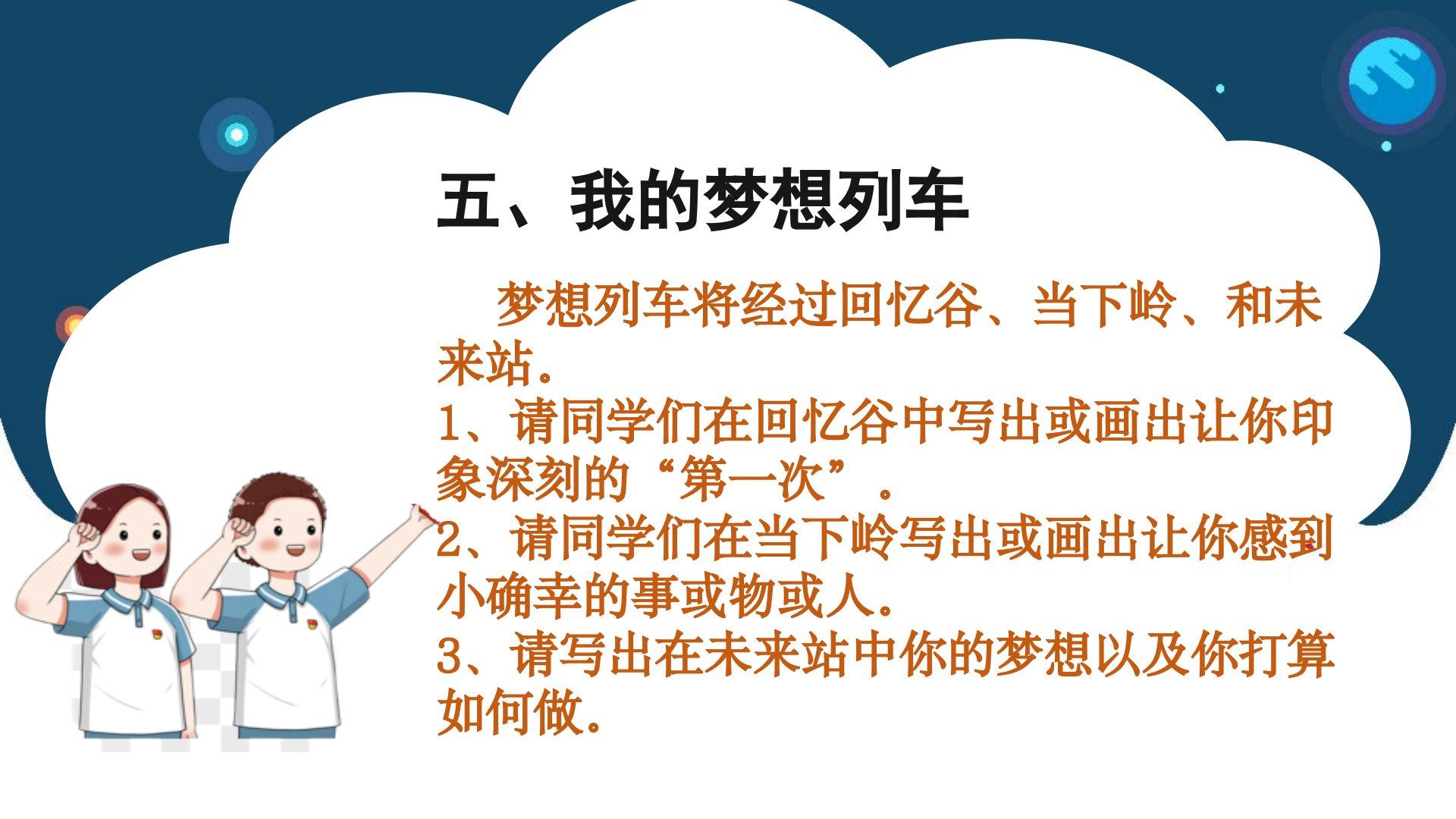 五、我的梦想列车

梦想列车将经过回忆谷、当下岭、和未来站。
1、请同学们在回忆谷中写出或画出让你印象深刻的“第一次”。
2、请同学们在当下岭写出或画出让你感到小确幸的事或物或人。
3、请写出在未来站中你的梦想以及你打算如何做。